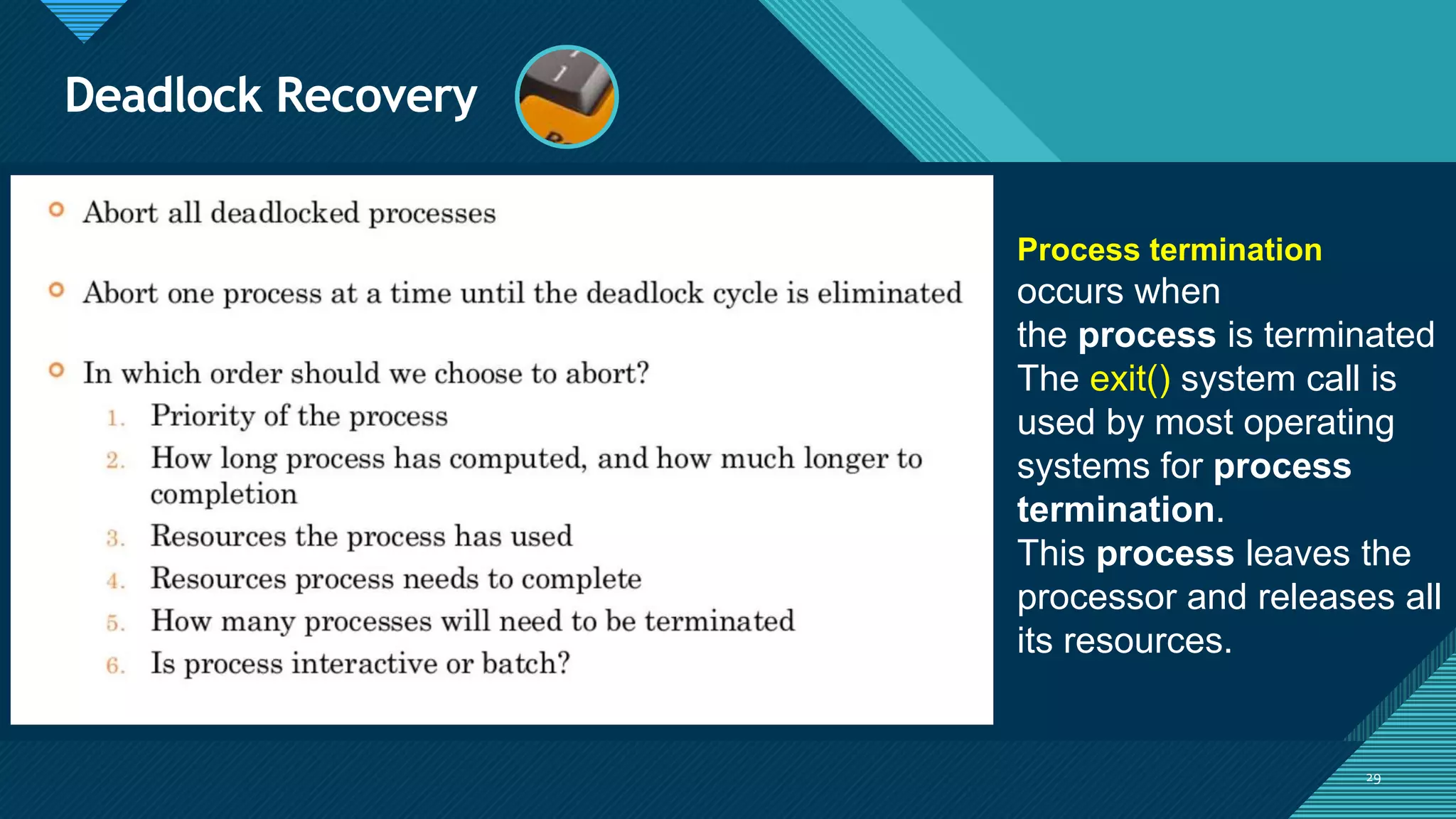 Deadlock Recovery

Abort all deadlocked processes

Abort one process at a time until the deadlock cycle is eliminated

In which order should we choose to abort?

1. Priority of the process
2. How long process has computed, and how much longer to completion
3. Resources the process has used
4. Resources process needs to complete
5. How many processes will need to be terminated
6. Is process interactive or batch?

Process termination occurs when the process is terminated The exit() system call is used by most operating systems for process termination.
This process leaves the processor and releases all its resources.

29